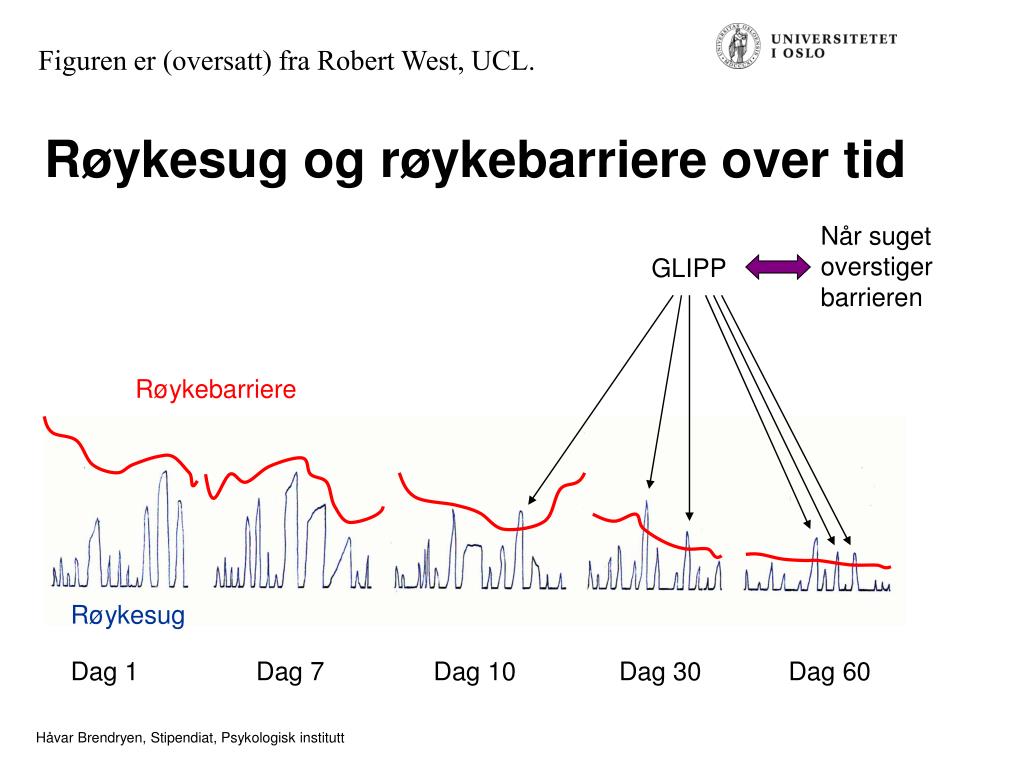 Figuren er (oversatt) fra Robert West, UCL.

UNIVERSITETET I OSLO

Røykesug og røykebarriere over tid

GLIPP

Når suget overstiger barrieren

Røykebarriere

Røykesug

Dag 1

Dag 7

Dag 10

Dag 30

Dag 60

Håvar Brendryen, Stipendiat, Psykologisk institutt